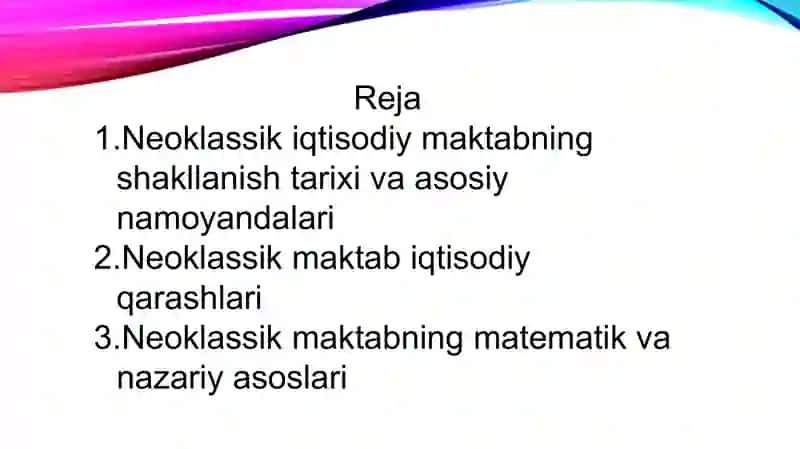 Reja
1.Neoklassik iqtisodiy maktabning shakllanish tarixi va asosiy namoyandalari
2.Neoklassik maktab iqtisodiy qarashlari
3.Neoklassik maktabning matematik va nazariy asoslari